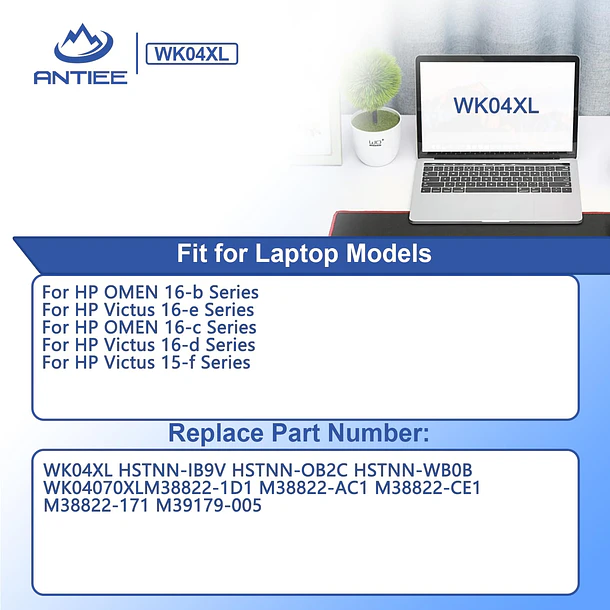 ANTIEE

WK04XL

WK04XL

Fit for Laptop Models

For HP OMEN 16-b Series
For HP Victus 16-e Series
For HP OMEN 16-c Series
For HP Victus 16-d Series
For HP Victus 15-f Series

Replace Part Number:

WK04XL HSTNN-IB9V HSTNN-OB2C HSTNN-WB0B WK04070XLM38822-1D1 M38822-AC1 M38822-CE1 M38822-171 M39179-005